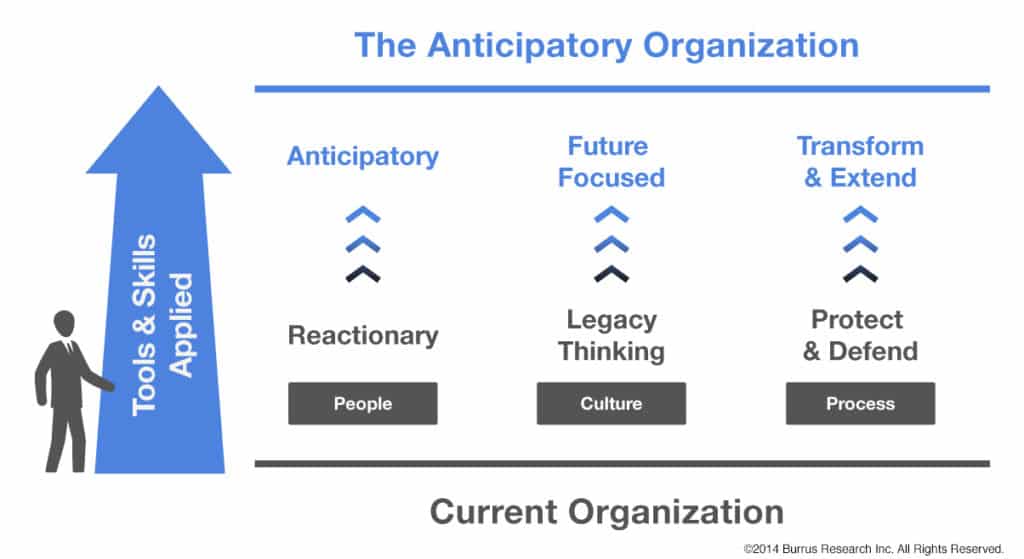 The Anticipatory Organization

Tools & Skills Applied

Anticipatory

Reactionary

People

Future Focused

Legacy Thinking

Culture

Transform & Extend

Protect & Defend

Process

Current Organization

©2014 Burrus Research Inc. All Rights Reserved.